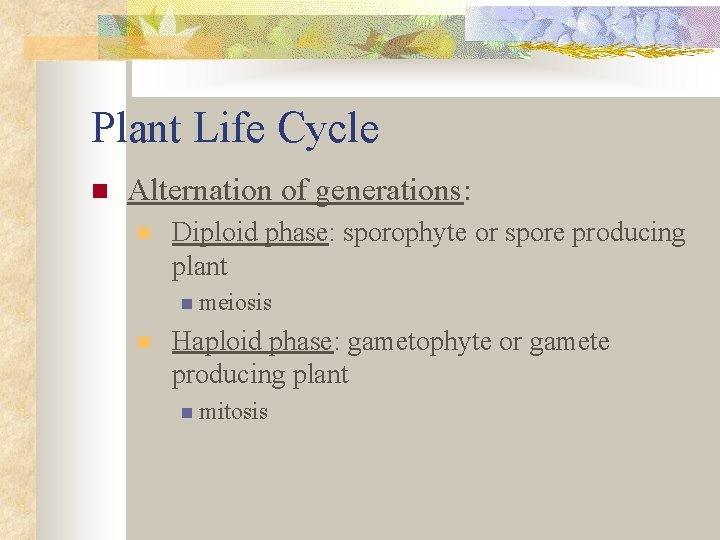 Plant Life Cycle

Alternation of generations:

Diploid phase: sporophyte or spore producing plant

meiosis

Haploid phase: gametophyte or gamete producing plant

mitosis